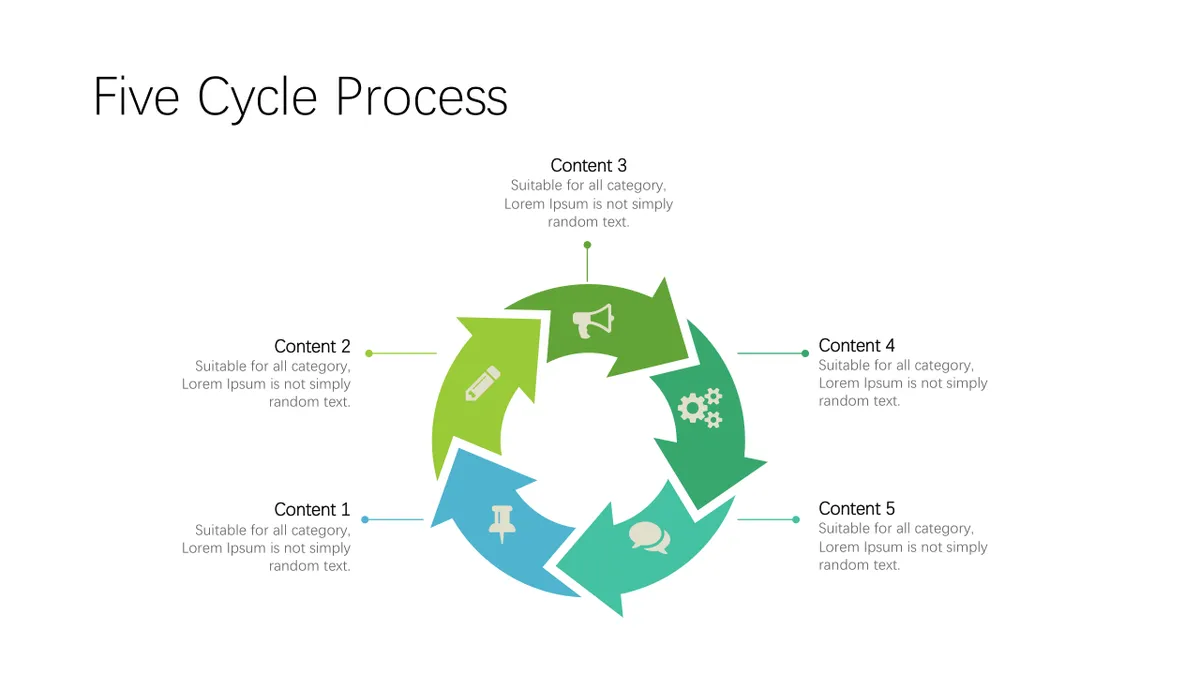 Five Cycle Process

Content 3
Suitable for all category, Lorem Ipsum is not simply random text.

Content 2
Suitable for all category, Lorem Ipsum is not simply random text.

Content 4
Suitable for all category, Lorem Ipsum is not simply random text.

Content 1
Suitable for all category, Lorem Ipsum is not simply random text.

Content 5
Suitable for all category, Lorem Ipsum is not simply random text.